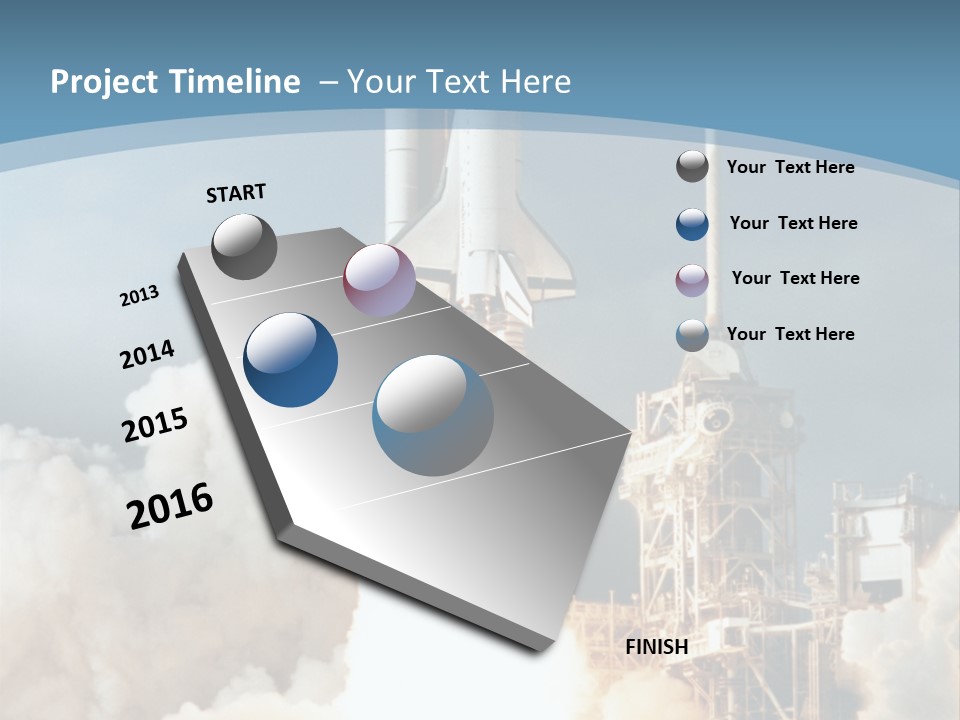 Project Timeline – Your Text Here

START

2013

2014

2015

2016

FINISH

Your Text Here

Your Text Here

Your Text Here

Your Text Here